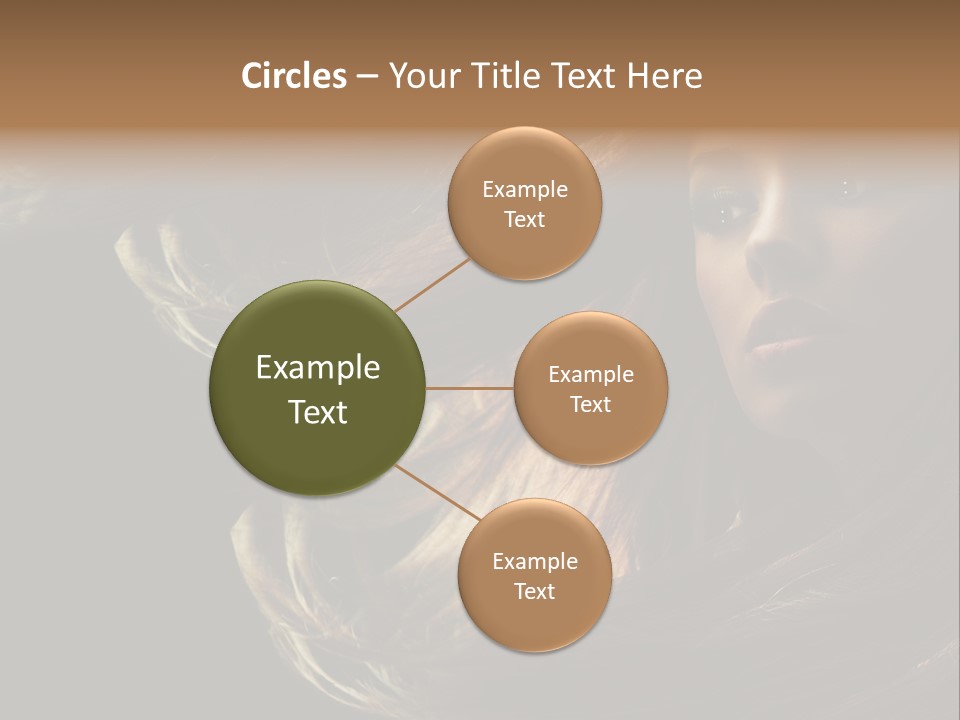 Circles – Your Title Text Here

Example Text

Example Text

Example Text

Example Text